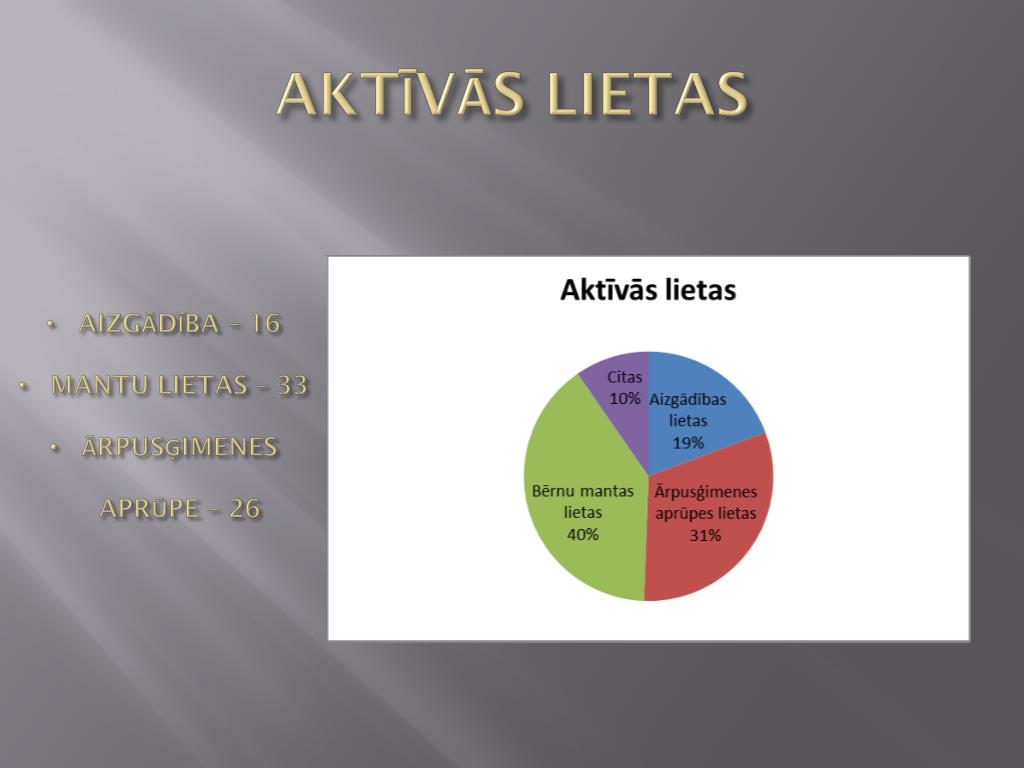 AKTĪVĀS LIETAS

• AIZGĀDĪBA – 16
• MANTU LIETAS – 33
• ĀRPUSĢIMENES APRŪPE – 26

Aktīvās lietas

Citas 10%
Aizgādības lietas 19%
Ārpusģimenes aprūpes lietas 31%
Bērnu mantas lietas 40%